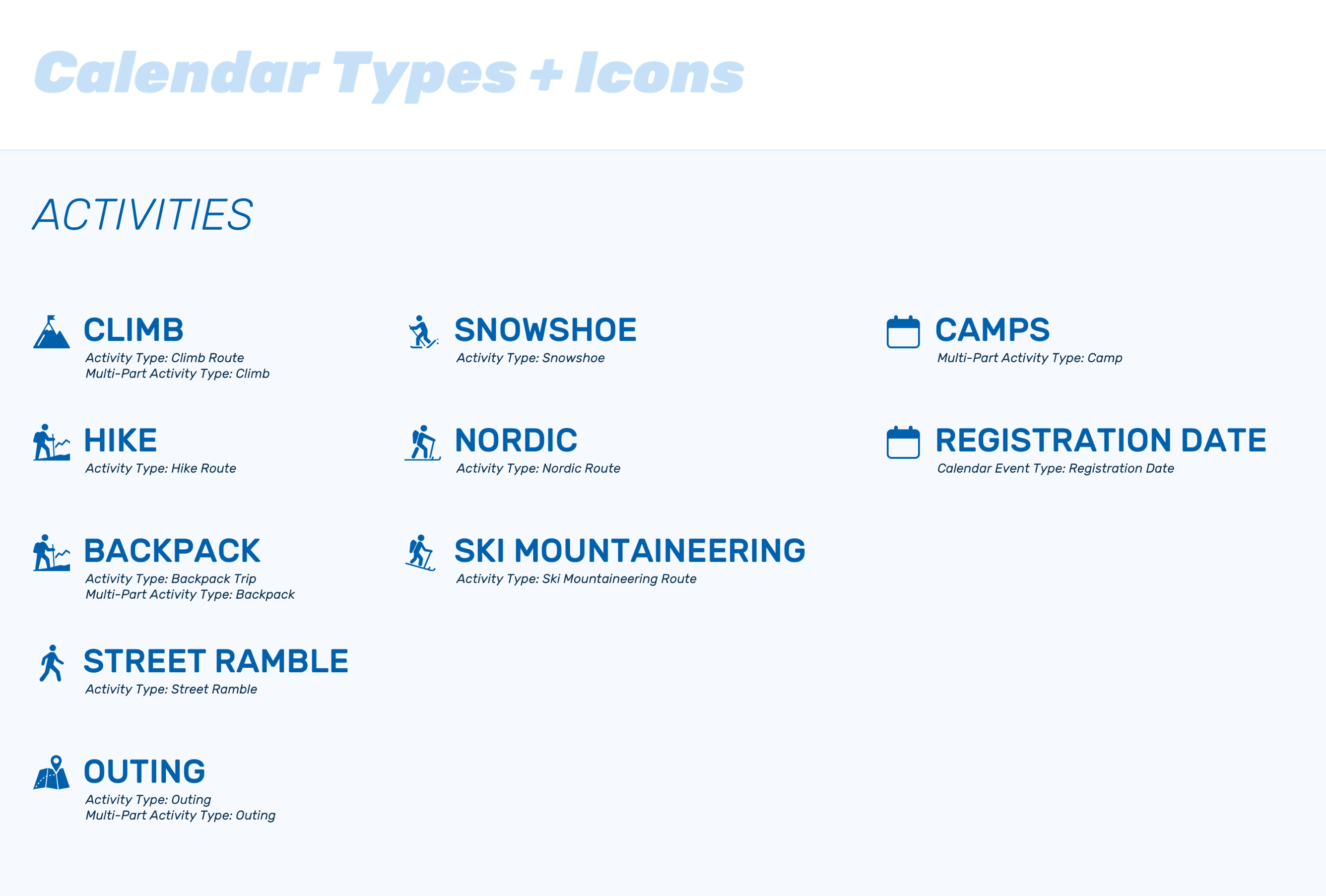 Calendar Types + Icons

ACTIVITIES

CLIMB
Activity Type: Climb Route
Multi-Part Activity Type: Climb

HIKE
Activity Type: Hike Route

BACKPACK
Activity Type: Backpack Trip
Multi-Part Activity Type: Backpack

STREET RAMBLE
Activity Type: Street Ramble

OUTING
Activity Type: Outing
Multi-Part Activity Type: Outing

SNOWSHOE
Activity Type: Snowshoe

NORDIC
Activity Type: Nordic Route

SKI MOUNTAINEERING
Activity Type: Ski Mountaineering Route

CAMPS
Multi-Part Activity Type: Camp

REGISTRATION DATE
Calendar Event Type: Registration Date